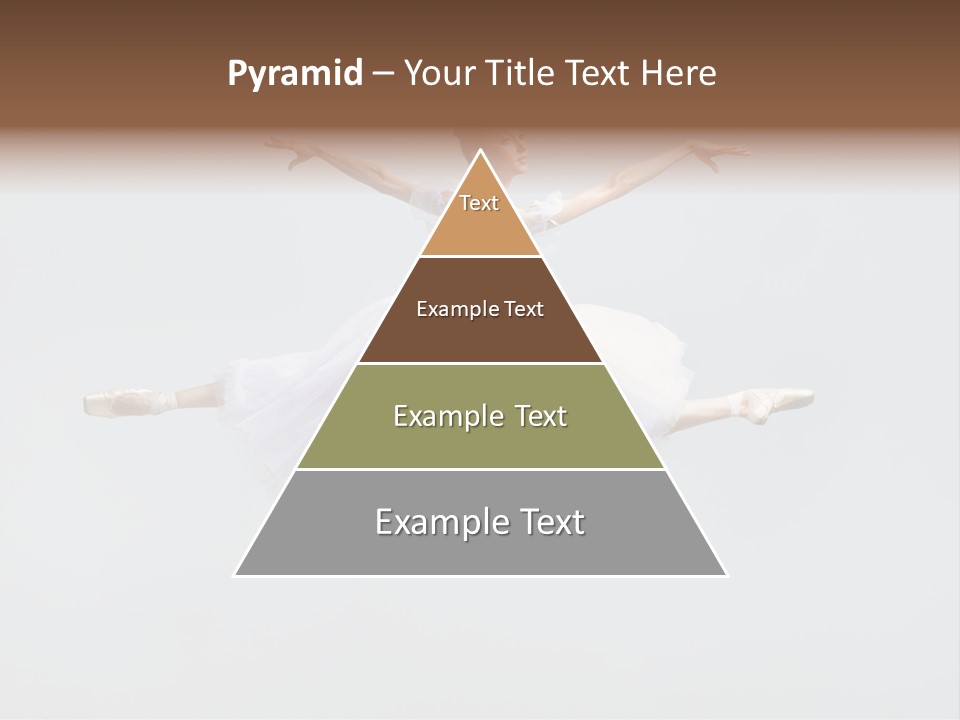 Pyramid – Your Title Text Here

Text

Example Text

Example Text

Example Text